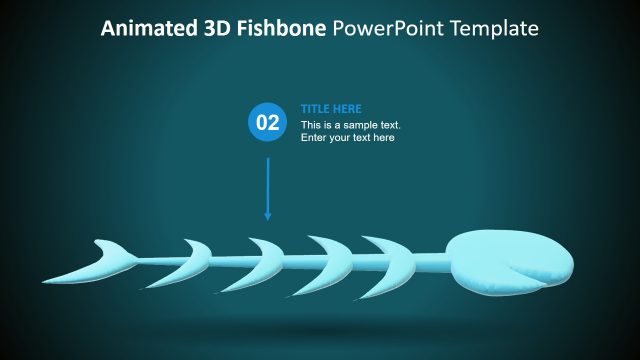 Animated 3D Fishbone PowerPoint Template

02

TITLE HERE
This is a sample text.
Enter your text here